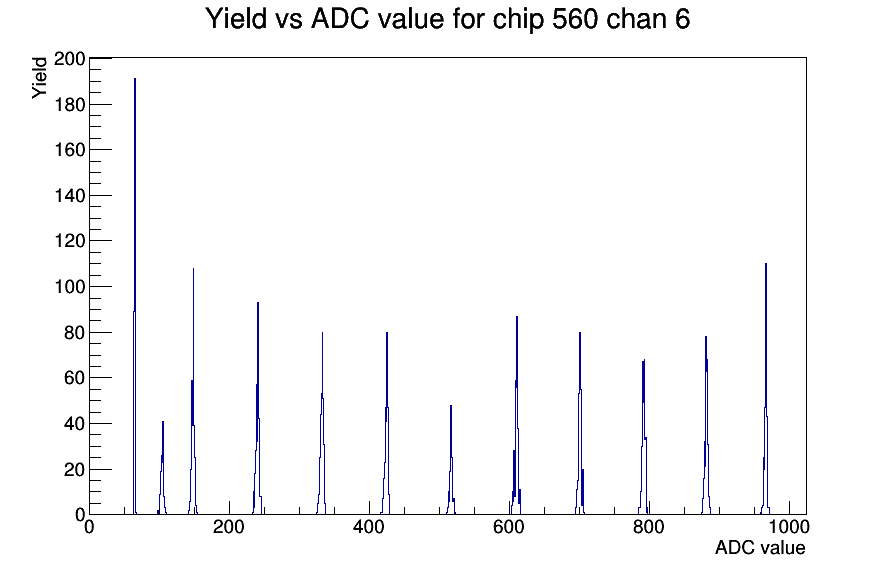 Yield vs ADC value for chip 560 chan 6

Yield

200
180
160
140
120
100
80
60
40
20
0

0
200
400
600
800
1000

ADC value